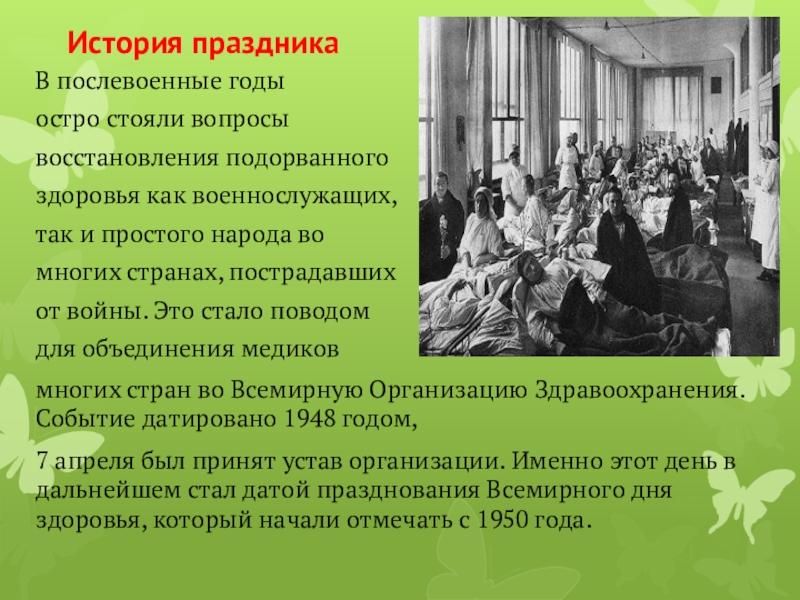 История праздника

В послевоенные годы остро стояли вопросы восстановления подорванного здоровья как военнослужащих, так и простого народа во многих странах, пострадавших от войны. Это стало поводом для объединения медиков многих стран во Всемирную Организацию Здравоохранения. Событие датировано 1948 годом,

7 апреля был принят устав организации. Именно этот день в дальнейшем стал датой празднования Всемирного дня здоровья, который начали отмечать с 1950 года.